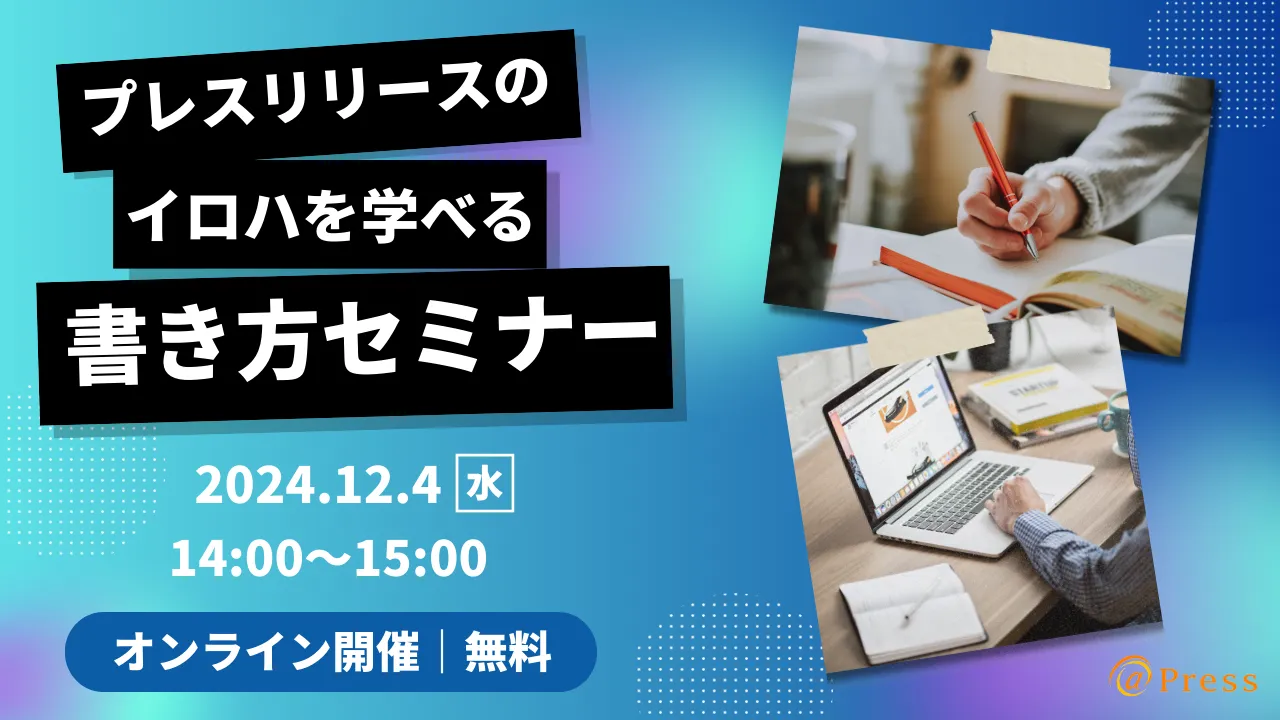 プレスリリースの
イロハを学べる
書き方セミナー

2024.12.4 水
14:00〜15:00

オンライン開催｜無料

STARTUP

@Press